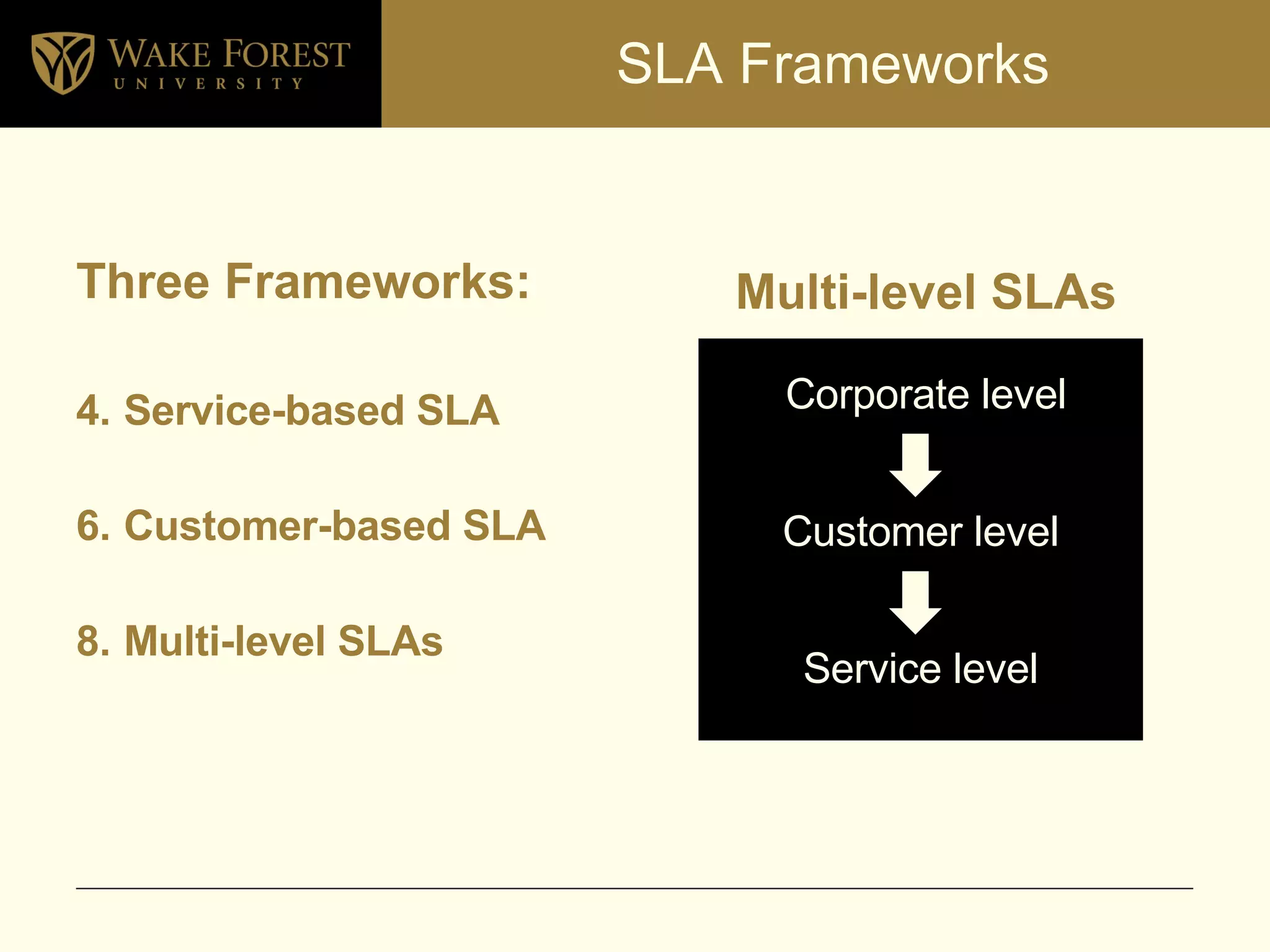 WAKE FOREST
UNIVERSITY

SLA Frameworks

Three Frameworks:

4. Service-based SLA

6. Customer-based SLA

8. Multi-level SLAs

Multi-level SLAs

Corporate level

Customer level

Service level